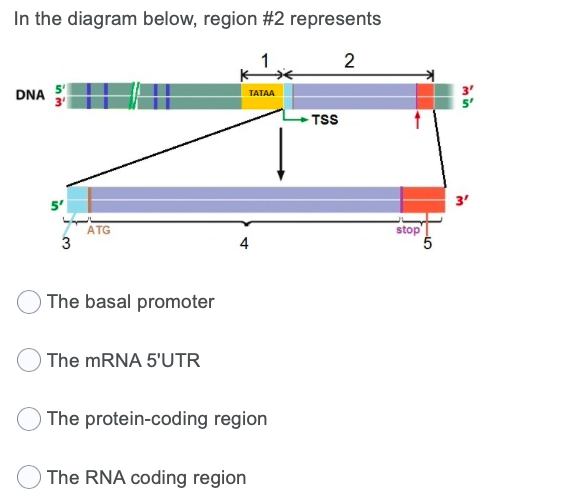 In the diagram below, region #2 represents

1
2
DNA 5' 3'
TATAA
3' 5'
TSS
5'
3'
ATG
stop
3
4
5

The basal promoter

The mRNA 5'UTR

The protein-coding region

The RNA coding region